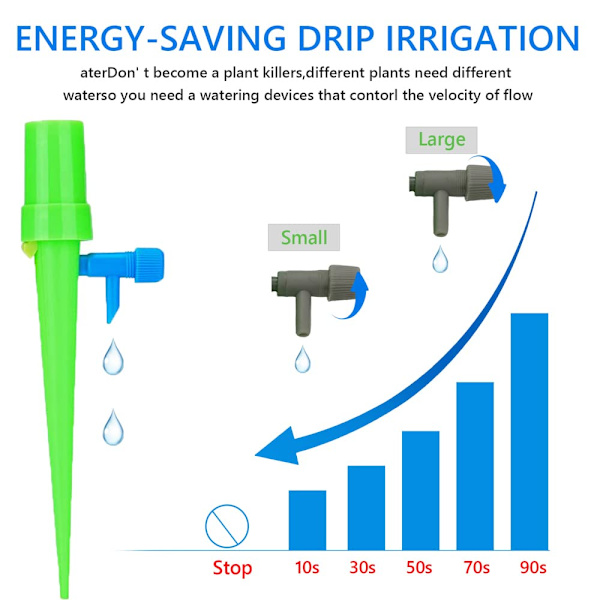 ENERGY-SAVING DRIP IRRIGATION

aterDon' t become a plant killers,different plants need different waterso you need a watering devices that contorl the velocity of flow

Large

Small

Stop 10s 30s 50s 70s 90s